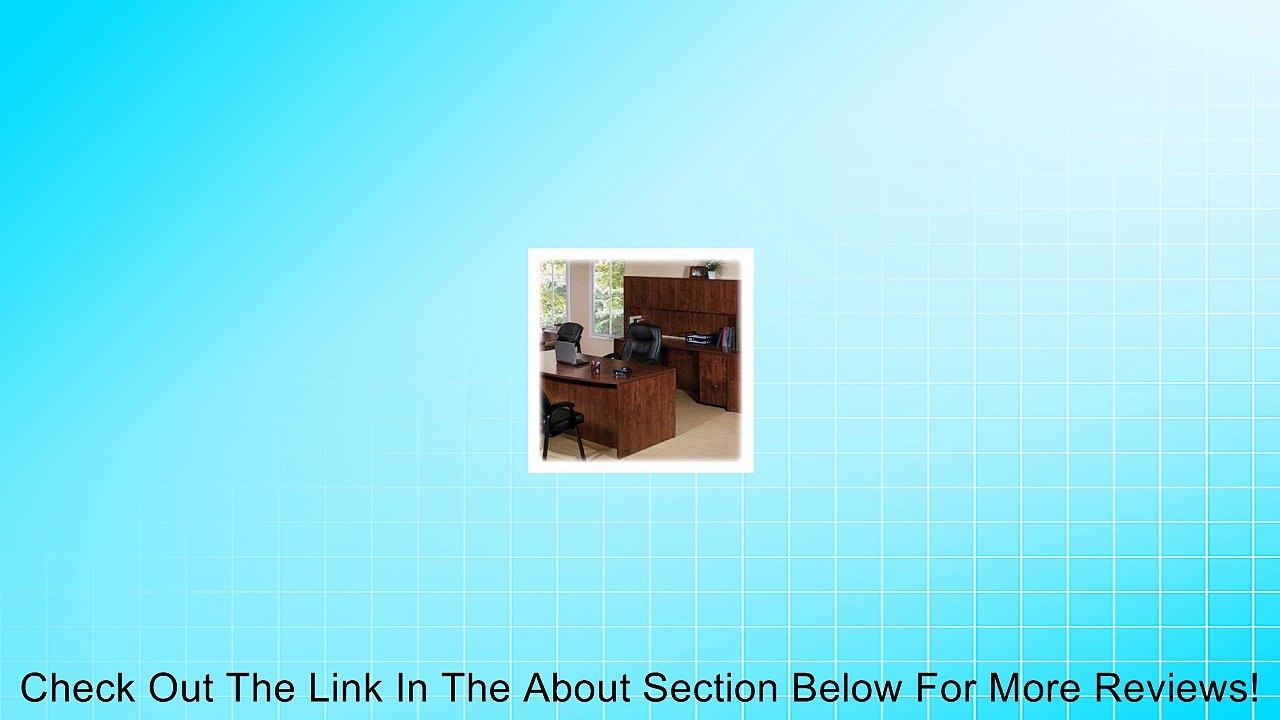 Check Out The Link In The About Section Below For More Reviews!